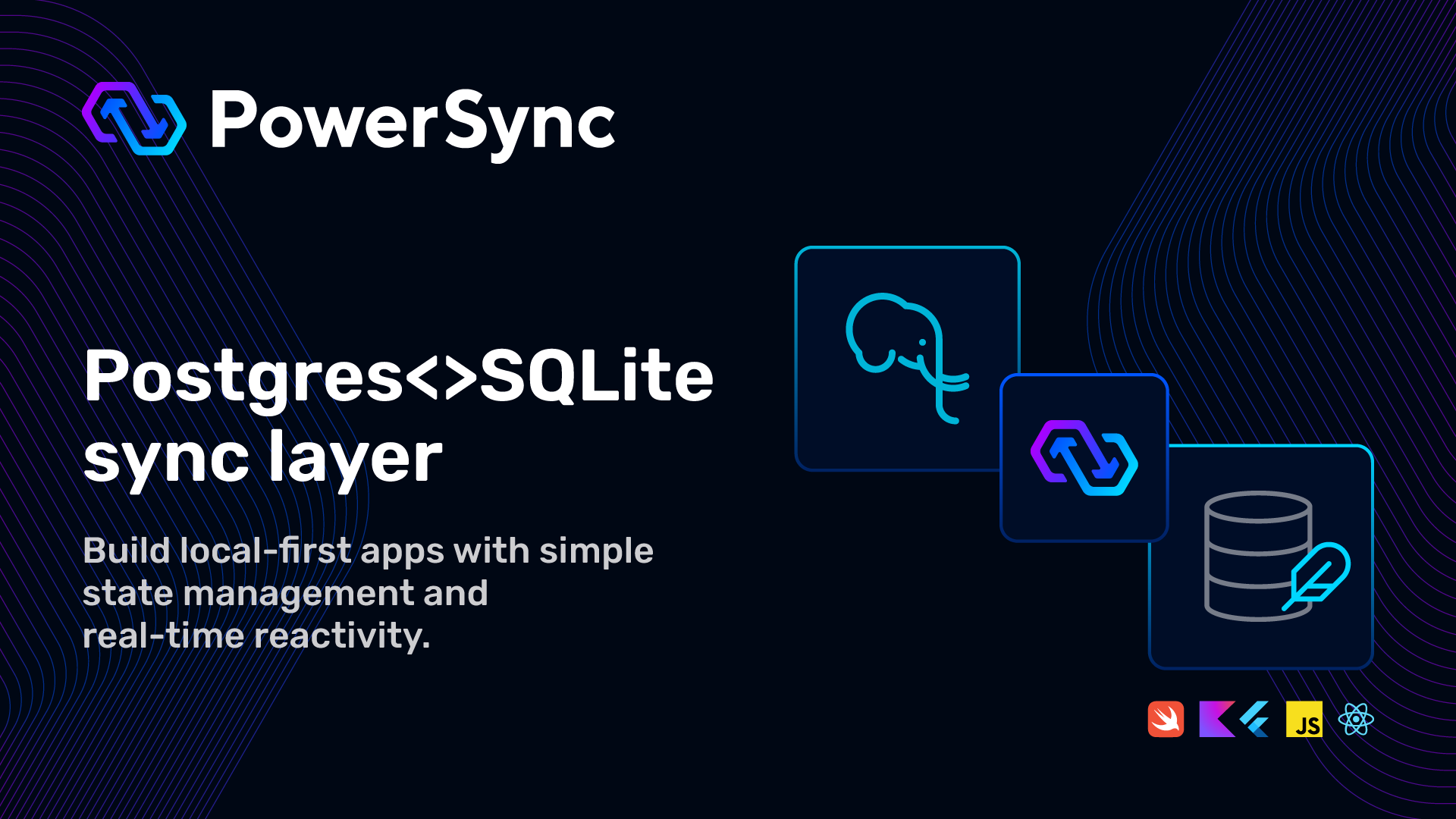 PowerSync

Postgres<>SQLite sync layer

Build local-first apps with simple state management and real-time reactivity.

JS